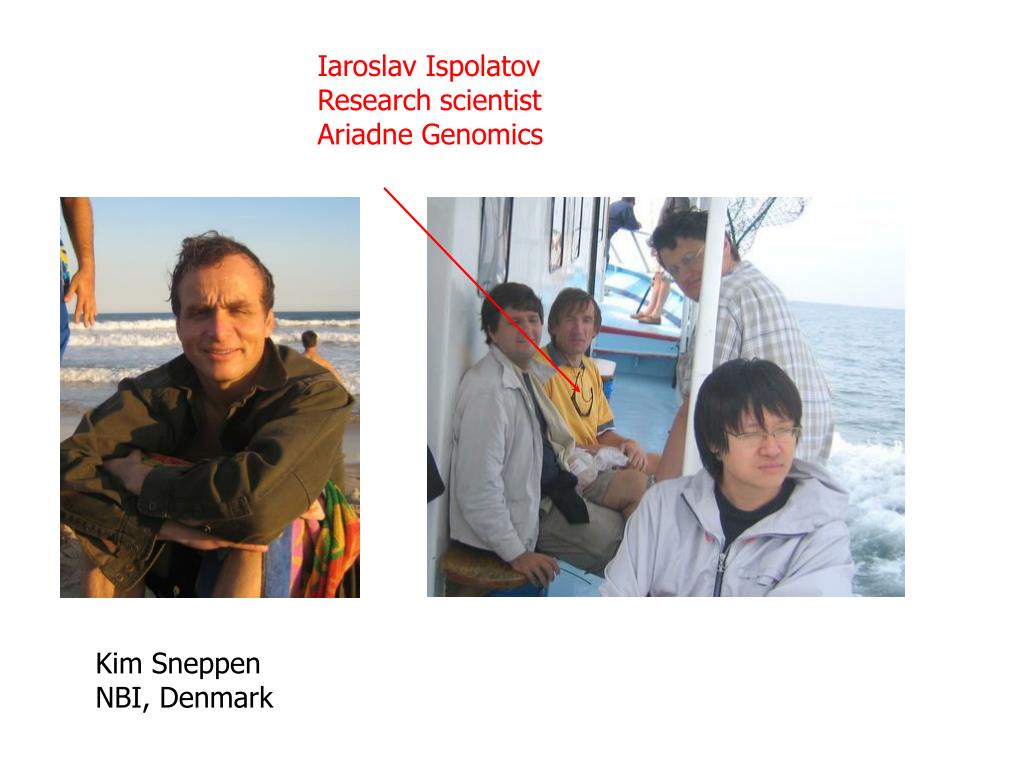 Iaroslav Ispolatov
Research scientist
Ariadne Genomics

Kim Sneppen
NBI, Denmark